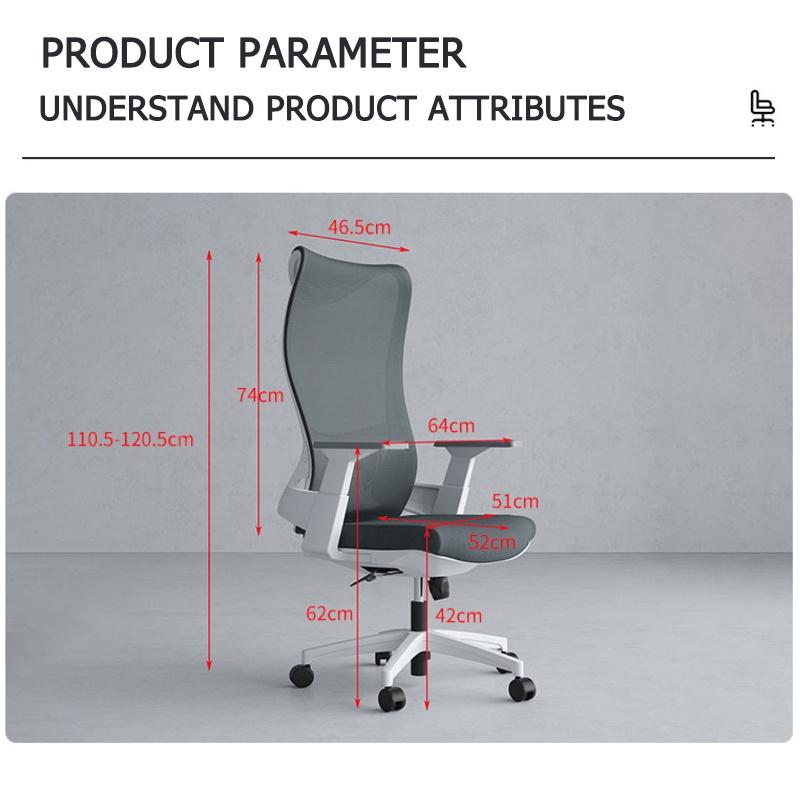 PRODUCT PARAMETER

UNDERSTAND PRODUCT ATTRIBUTES

46.5cm

74cm

110.5-120.5cm

64cm

51cm

52cm

62cm

42cm